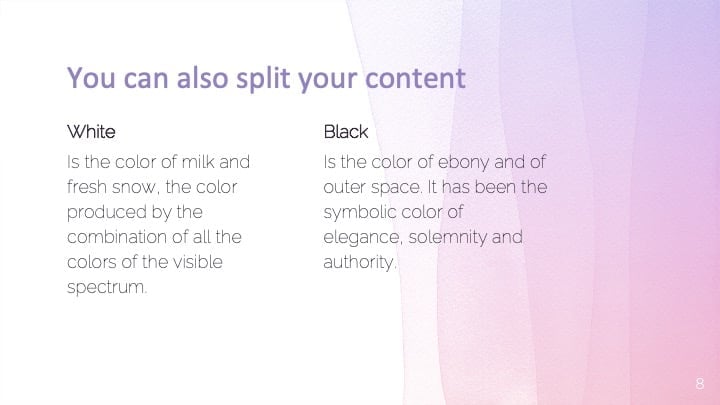 You can also split your content

White

Is the color of milk and fresh snow, the color produced by the combination of all the colors of the visible spectrum.

Black

Is the color of ebony and of outer space. It has been the symbolic color of elegance, solemnity and authority.

8